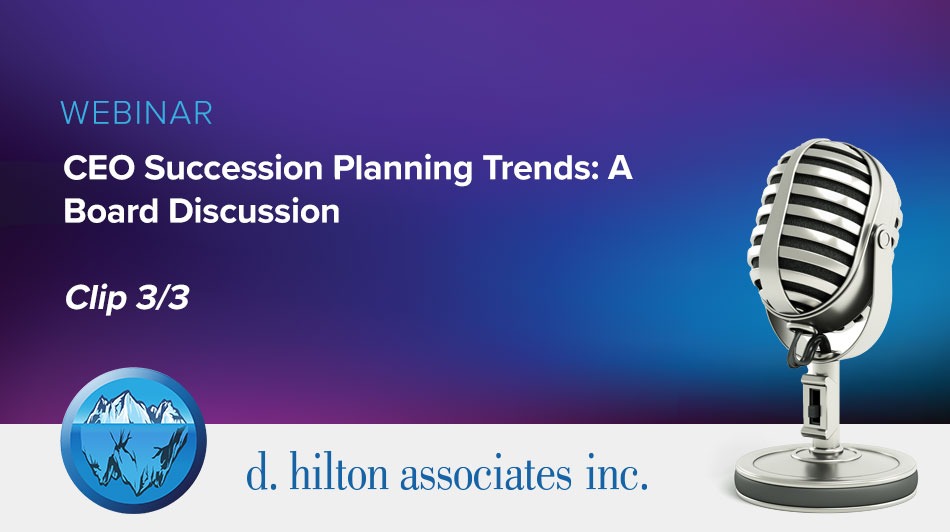 WEBINAR

CEO Succession Planning Trends: A Board Discussion

Clip 3/3

d. hilton associates inc.